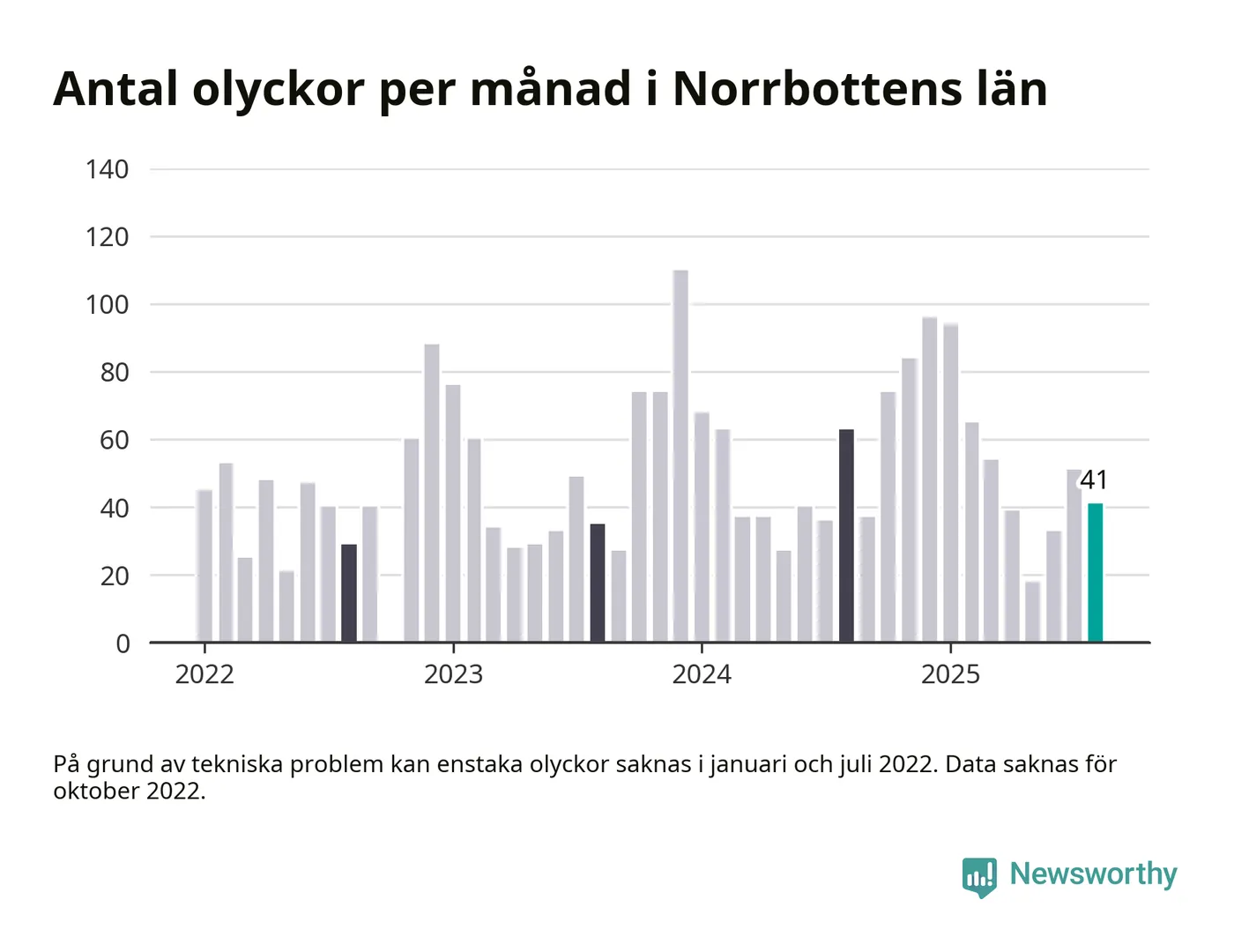 Antal olyckor per månad i Norrbottens län

140
120
100
80
60
40
20
0

41

2022
2023
2024
2025

På grund av tekniska problem kan enstaka olyckor saknas i januari och juli 2022. Data saknas för oktober 2022.

Newsworthy